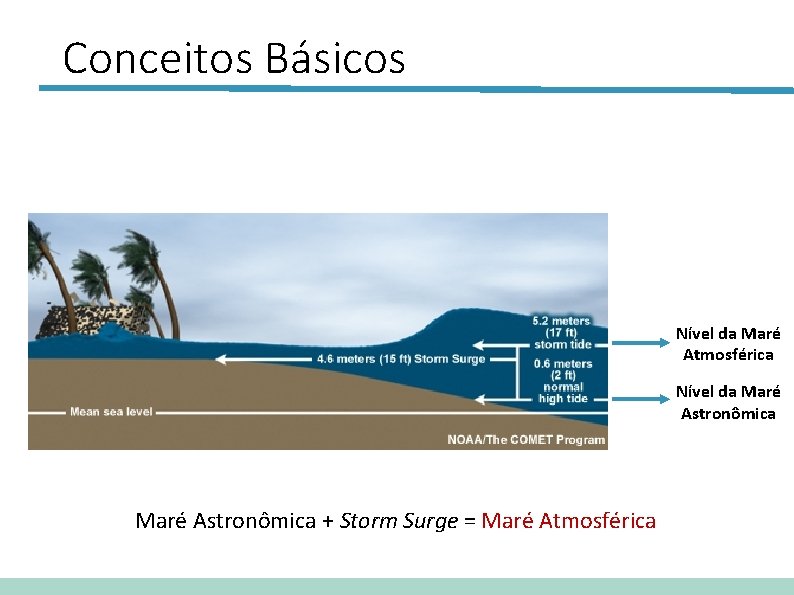 Conceitos Básicos

5.2 meters (17 ft) storm tide

4.6 meters (15 ft) Storm Surge

0.6 meters (2 ft) normal high tide

Mean sea level

NOAA/The COMET Program

Nível da Maré Atmosférica

Nível da Maré Astronômica

Maré Astronômica + Storm Surge = Maré Atmosférica